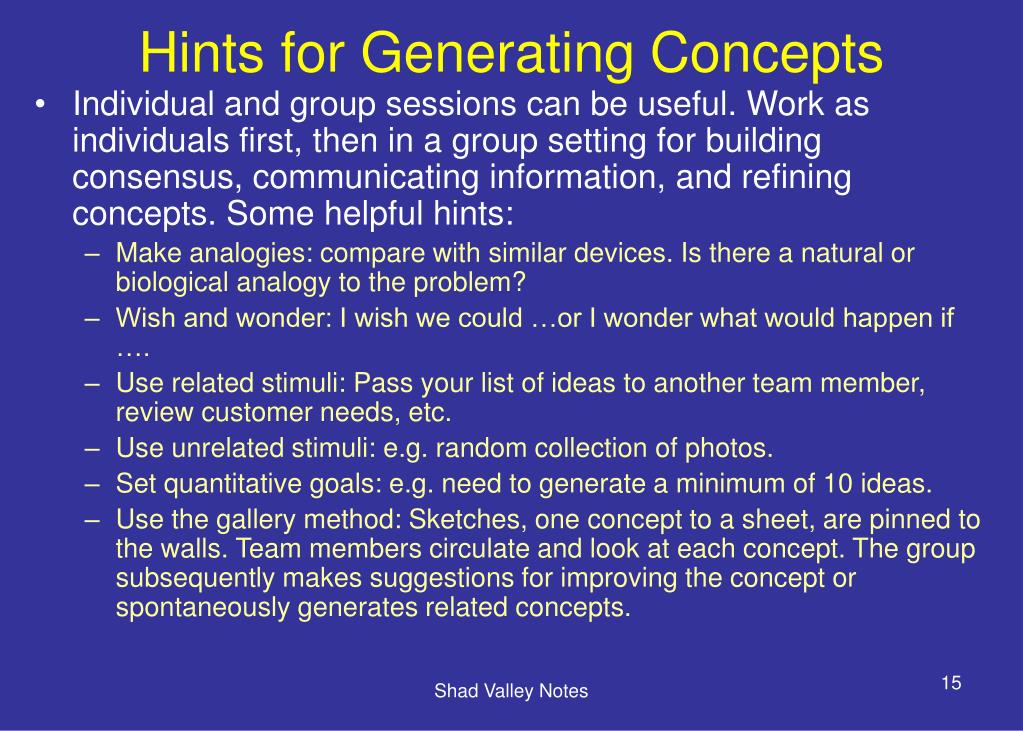 Hints for Generating Concepts

• Individual and group sessions can be useful. Work as individuals first, then in a group setting for building consensus, communicating information, and refining concepts. Some helpful hints:

– Make analogies: compare with similar devices. Is there a natural or biological analogy to the problem?

– Wish and wonder: I wish we could …or I wonder what would happen if ….

– Use related stimuli: Pass your list of ideas to another team member, review customer needs, etc.

– Use unrelated stimuli: e.g. random collection of photos.

– Set quantitative goals: e.g. need to generate a minimum of 10 ideas.

– Use the gallery method: Sketches, one concept to a sheet, are pinned to the walls. Team members circulate and look at each concept. The group subsequently makes suggestions for improving the concept or spontaneously generates related concepts.

Shad Valley Notes

15